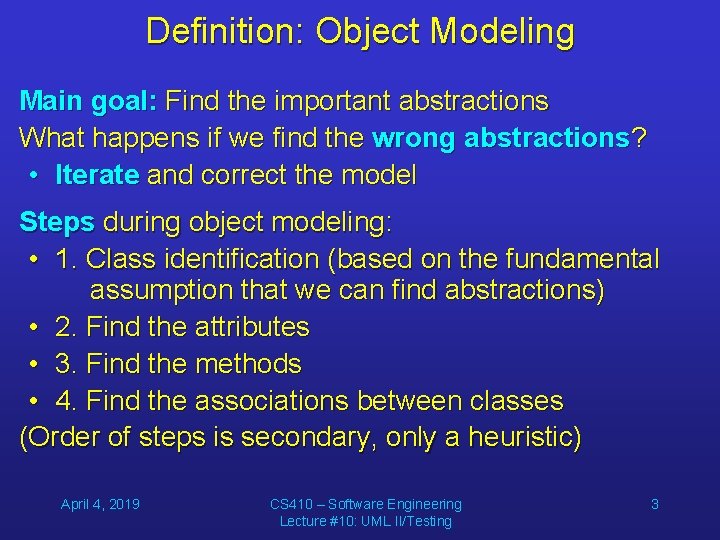 Definition: Object Modeling

Main goal: Find the important abstractions
What happens if we find the wrong abstractions?
• Iterate and correct the model

Steps during object modeling:
• 1. Class identification (based on the fundamental assumption that we can find abstractions)
• 2. Find the attributes
• 3. Find the methods
• 4. Find the associations between classes
(Order of steps is secondary, only a heuristic)

April 4, 2019

CS410 – Software Engineering
Lecture #10: UML II/Testing

3